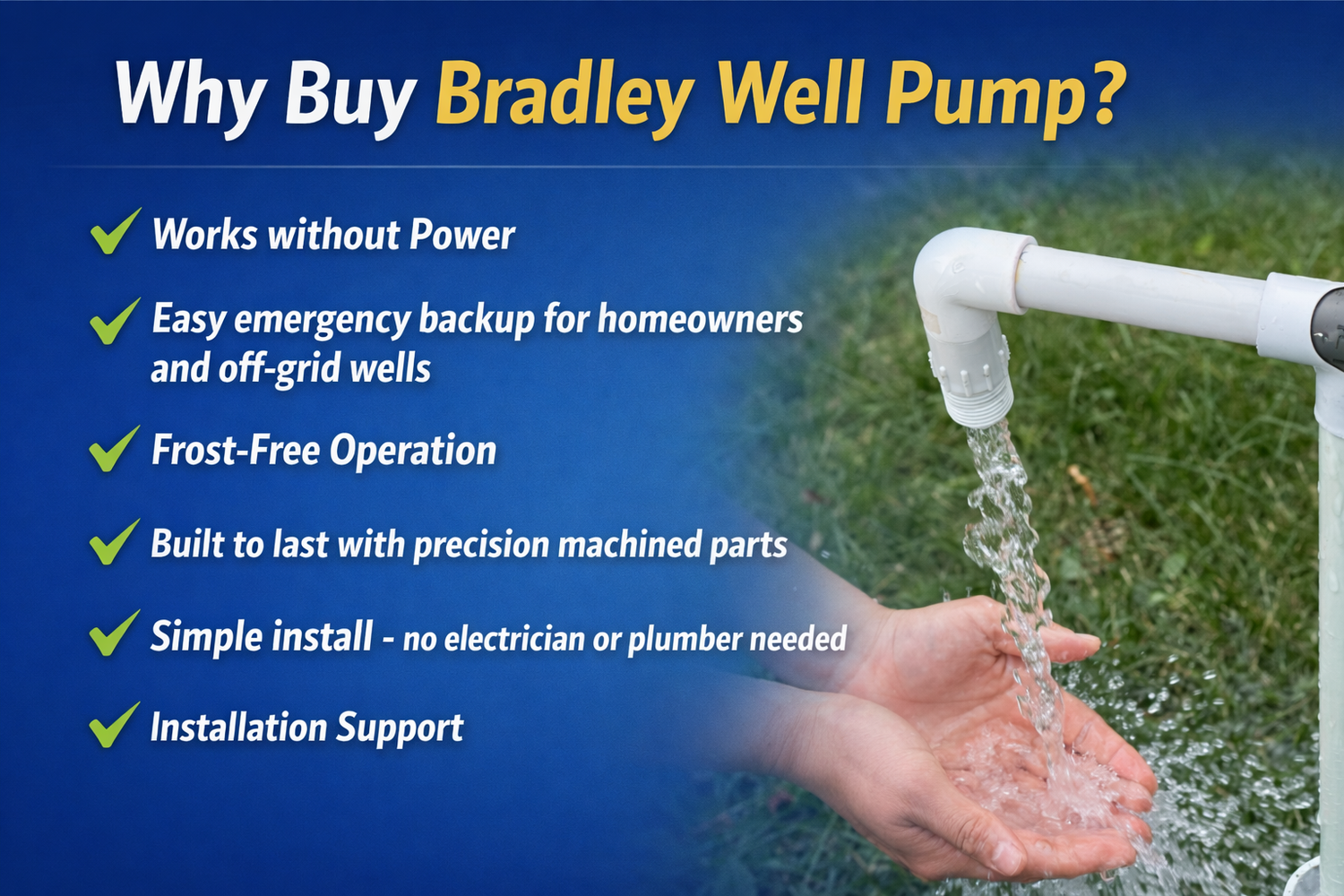 Why Buy Bradley Well Pump?

✓ Works without Power

✓ Easy emergency backup for homeowners and off-grid wells

✓ Frost-Free Operation

✓ Built to last with precision machined parts

✓ Simple install - no electrician or plumber needed

✓ Installation Support